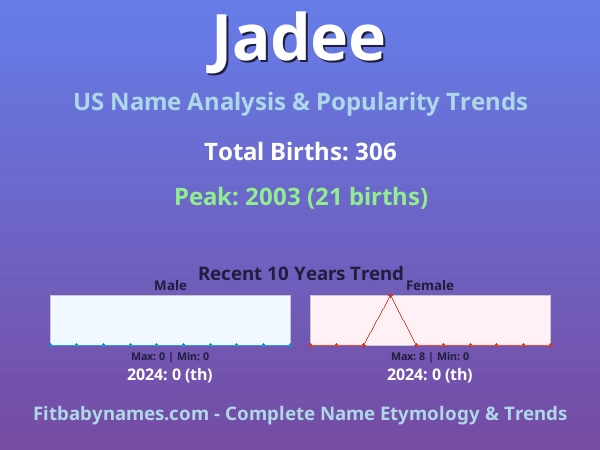 Jadee

US Name Analysis & Popularity Trends

Total Births: 306

Peak: 2003 (21 births)

Recent 10 Years Trend

Male

Max: 0 | Min: 0

2024: 0 (th)

Female

Max: 8 | Min: 0

2024: 0 (th)

Fitbabynames.com - Complete Name Etymology & Trends